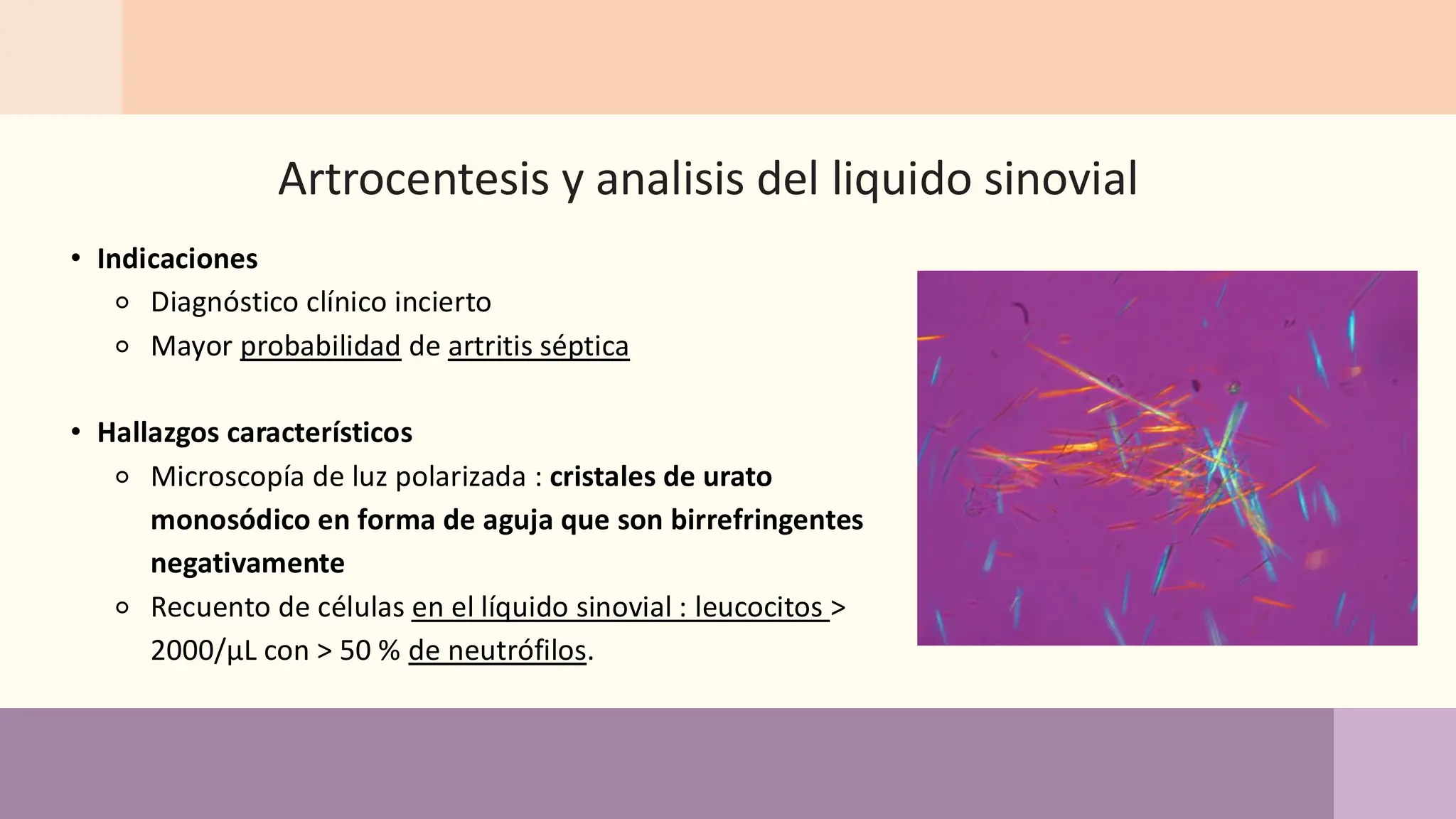 Artrocentesis y analisis del liquido sinovial

• Indicaciones
  ○ Diagnóstico clínico incierto
  ○ Mayor probabilidad de artritis séptica

• Hallazgos característicos
  ○ Microscopía de luz polarizada : cristales de urato monosódico en forma de aguja que son birrefringentes negativamente
  ○ Recuento de células en el líquido sinovial : leucocitos > 2000/µL con > 50 % de neutrófilos.